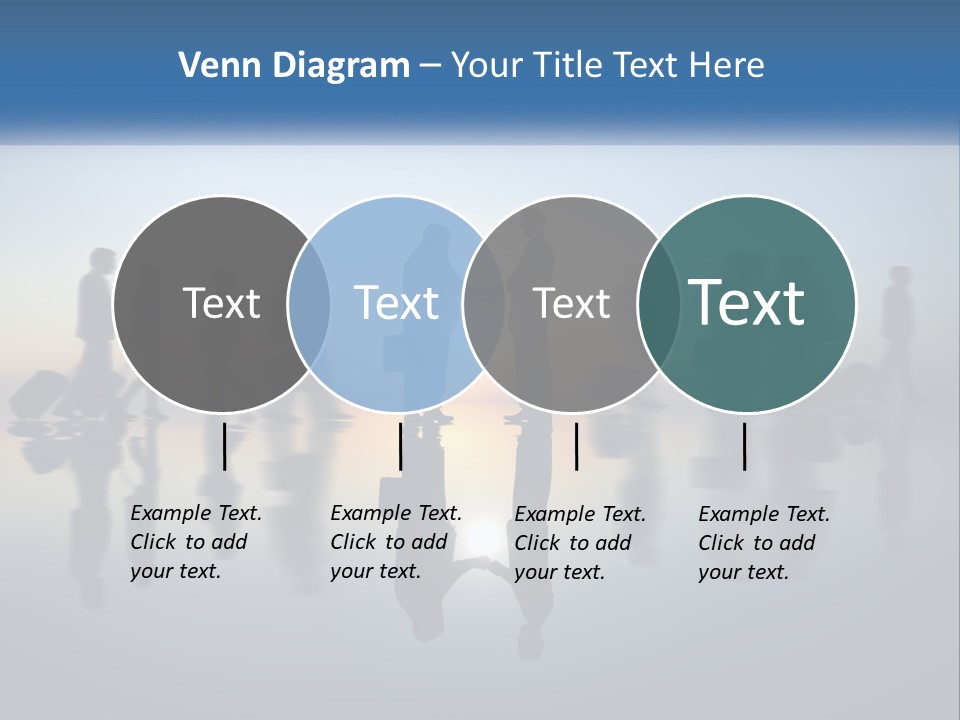 Venn Diagram – Your Title Text Here

Text

Text

Text

Text

Example Text. Click to add your text.

Example Text. Click to add your text.

Example Text. Click to add your text.

Example Text. Click to add your text.